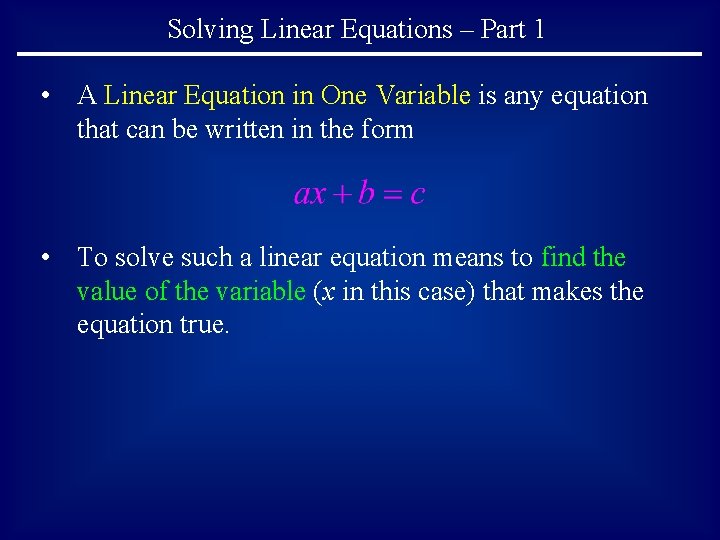 Solving Linear Equations – Part 1

• A Linear Equation in One Variable is any equation that can be written in the form

$ax + b = c$

• To solve such a linear equation means to find the value of the variable ($x$ in this case) that makes the equation true.